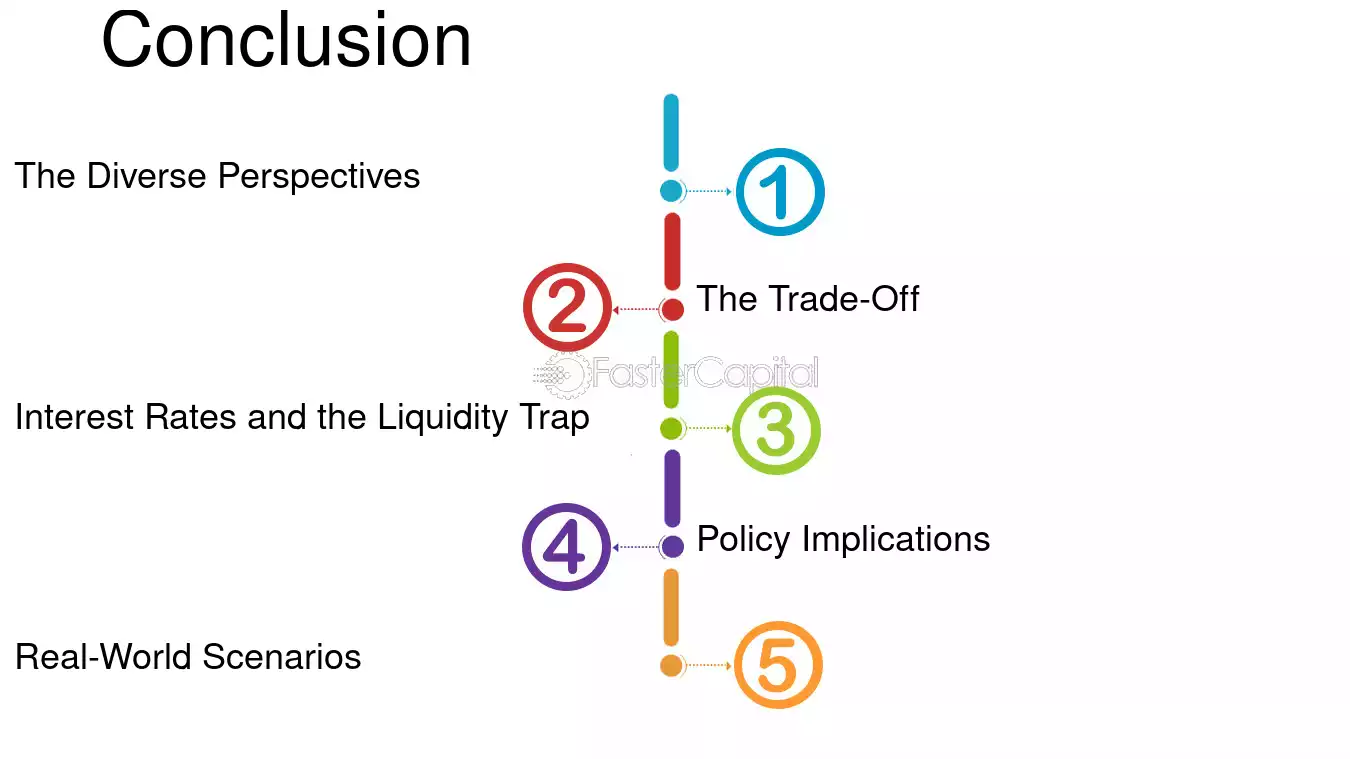 Conclusion

The Diverse Perspectives

1

2

The Trade-Off

Interest Rates and the Liquidity Trap

3

4

Policy Implications

Real-World Scenarios

5

FasterCapital